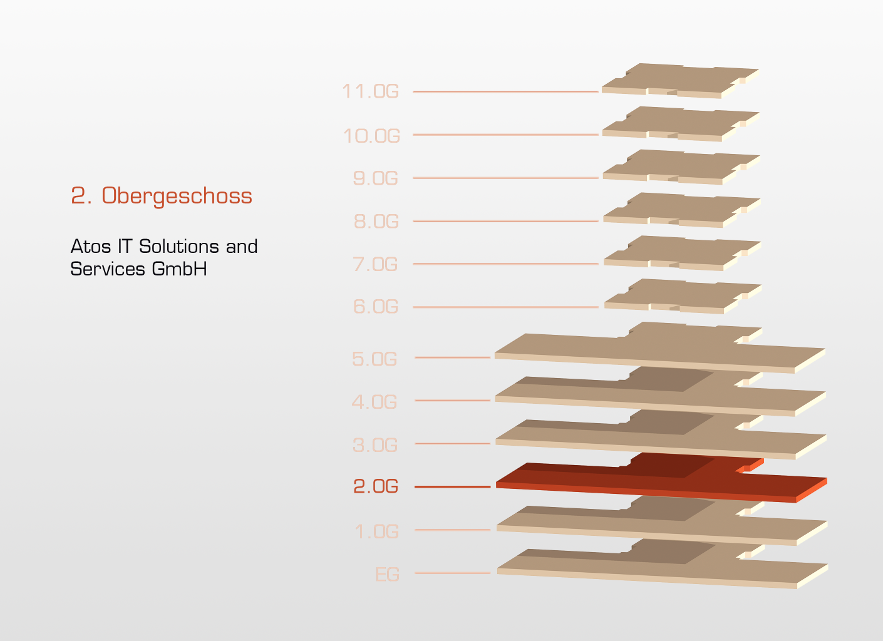 2. Obergeschoss

Atos IT Solutions and Services GmbH

11.OG
10.OG
9.OG
8.OG
7.OG
6.OG
5.OG
4.OG
3.OG
2.OG
1.OG
EG